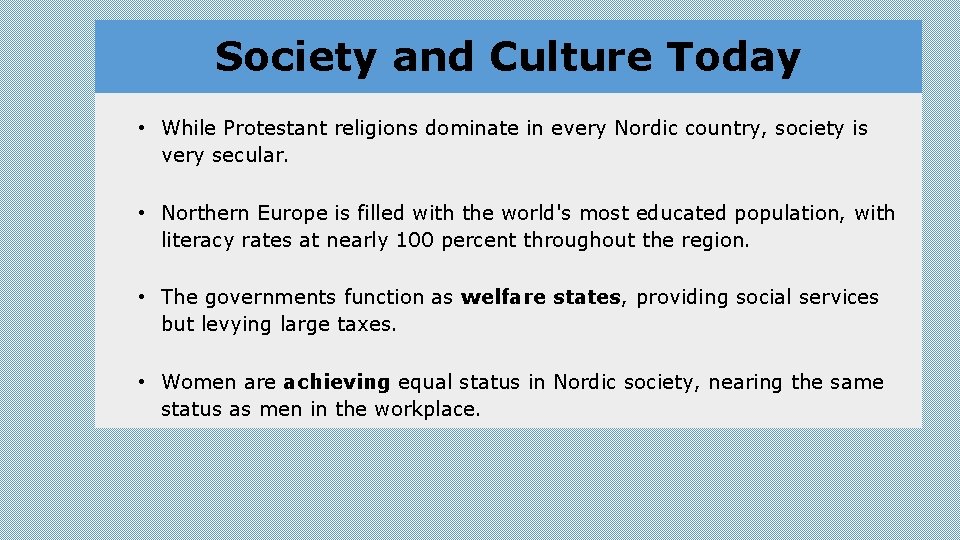 Society and Culture Today

• While Protestant religions dominate in every Nordic country, society is very secular.

• Northern Europe is filled with the world's most educated population, with literacy rates at nearly 100 percent throughout the region.

• The governments function as welfare states, providing social services but levying large taxes.

• Women are achieving equal status in Nordic society, nearing the same status as men in the workplace.